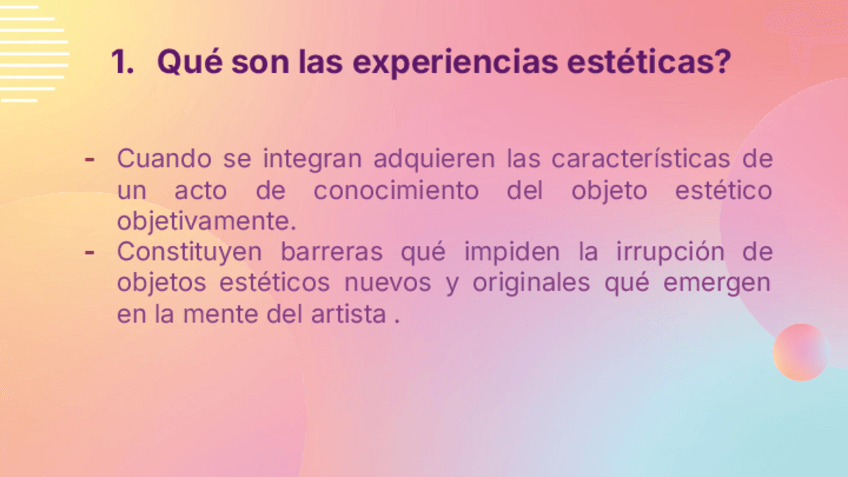 1. Qué son las experiencias estéticas?

- Cuando se integran adquieren las características de un acto de conocimiento del objeto estético objetivamente.
- Constituyen barreras qué impiden la irrupción de objetos estéticos nuevos y originales qué emergen en la mente del artista .